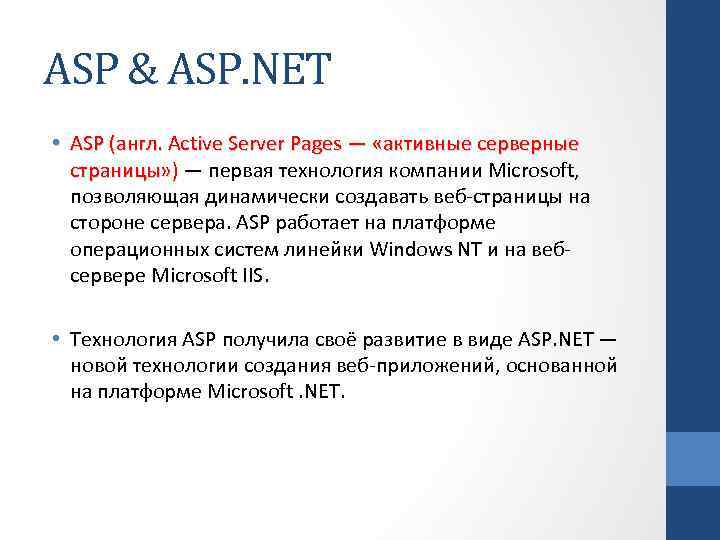 ASP & ASP.NET

• ASP (англ. Active Server Pages — «активные серверные страницы») — первая технология компании Microsoft, позволяющая динамически создавать веб-страницы на стороне сервера. ASP работает на платформе операционных систем линейки Windows NT и на веб-сервере Microsoft IIS.

• Технология ASP получила своё развитие в виде ASP.NET — новой технологии создания веб-приложений, основанной на платформе Microsoft .NET.